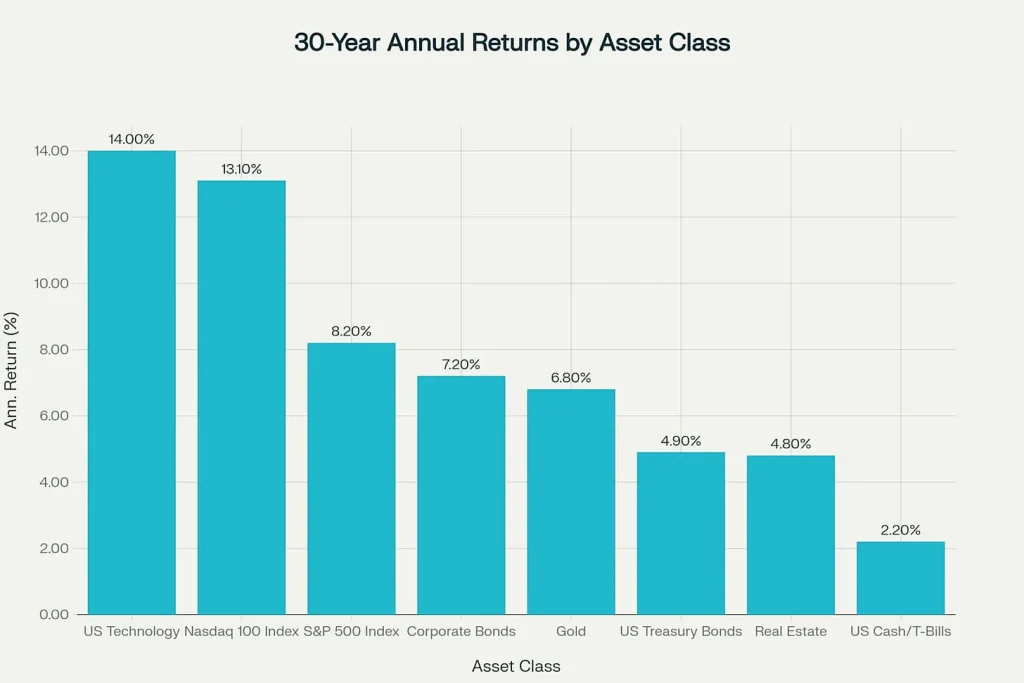 30-Year Annual Returns by Asset Class

Ann. Return (%)

14.00
12.00
10.00
8.00
6.00
4.00
2.00
0.00

14.00%
13.10%
8.20%
7.20%
6.80%
4.90%
4.80%
2.20%

US Technology
Nasdaq 100 Index
S&P 500 Index
Corporate Bonds
Gold
US Treasury Bonds
Real Estate
US Cash/T-Bills

Asset Class